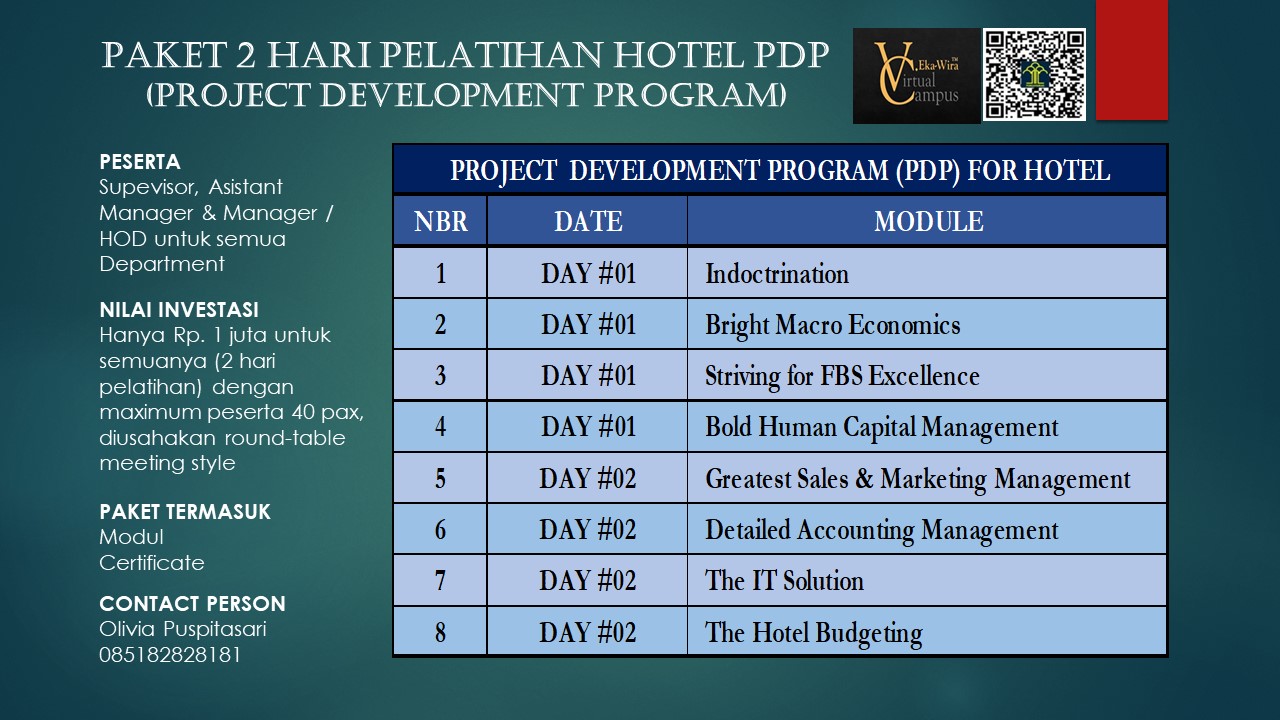 PAKET 2 HARI PELATIHAN HOTEL PDP
(PROJECT DEVELOPMENT PROGRAM)

Eka-Wira
Virtual Campus

PESERTA
Supevisor, Asistant Manager & Manager / HOD untuk semua Department

NILAI INVESTASI
Hanya Rp. 1 juta untuk semuanya (2 hari pelatihan) dengan maximum peserta 40 pax, diusahakan round-table meeting style

PAKET TERMASUK
Modul
Certificate

CONTACT PERSON
Olivia Puspitasari
085182828181

PROJECT DEVELOPMENT PROGRAM (PDP) FOR HOTEL

| NBR | DATE | MODULE |
|---|---|---|
| 1 | DAY #01 | Indoctrination |
| 2 | DAY #01 | Bright Macro Economics |
| 3 | DAY #01 | Striving for FBS Excellence |
| 4 | DAY #01 | Bold Human Capital Management |
| 5 | DAY #02 | Greatest Sales & Marketing Management |
| 6 | DAY #02 | Detailed Accounting Management |
| 7 | DAY #02 | The IT Solution |
| 8 | DAY #02 | The Hotel Budgeting |